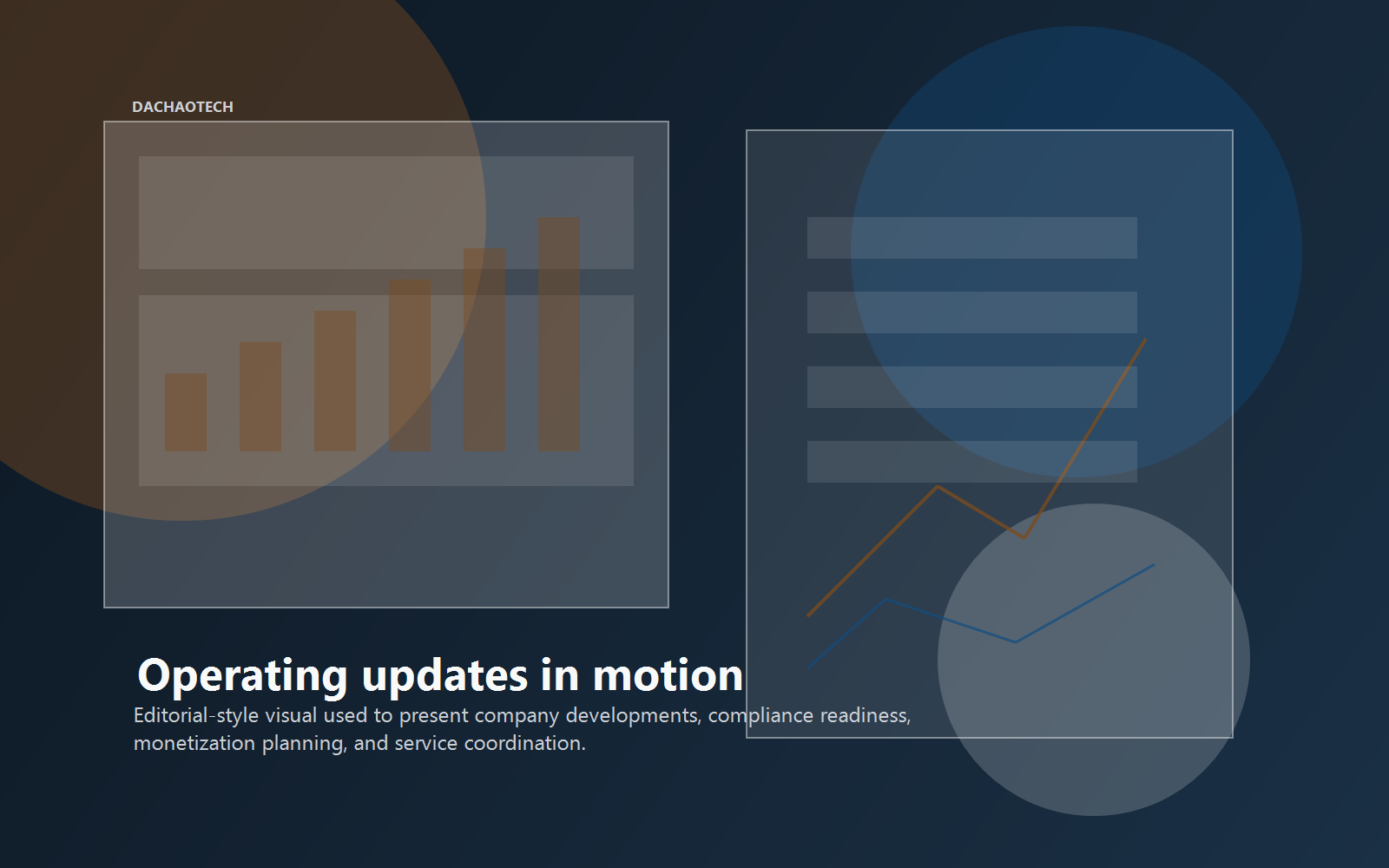 DACHAOTECH

Operating updates in motion

Editorial-style visual used to present company developments, compliance readiness, monetization planning, and service coordination.